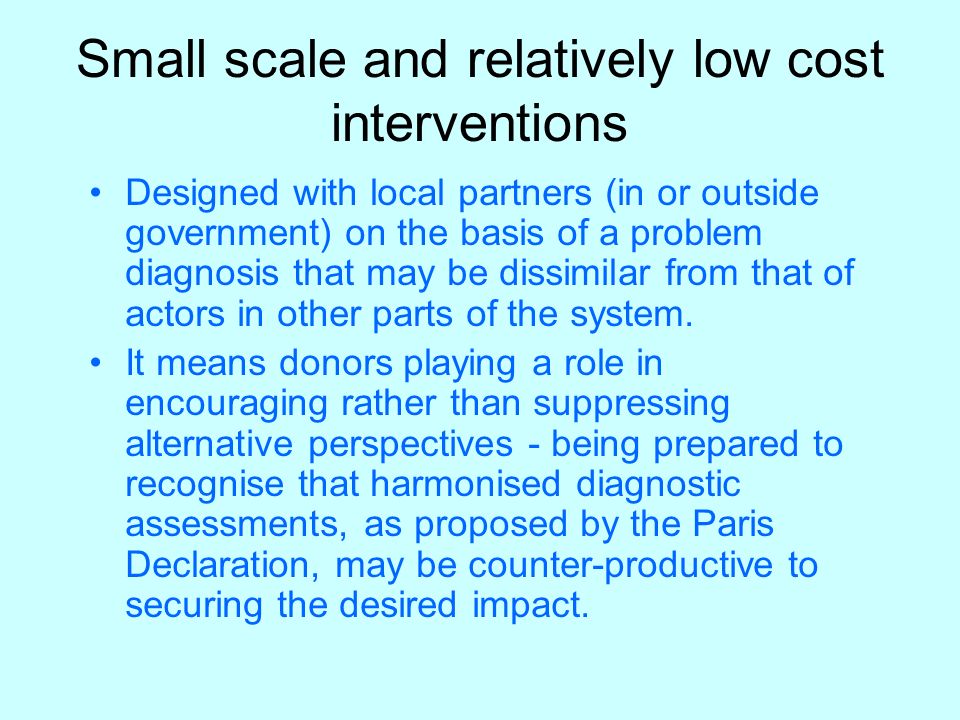 Small scale and relatively low cost interventions

• Designed with local partners (in or outside government) on the basis of a problem diagnosis that may be dissimilar from that of actors in other parts of the system.

• It means donors playing a role in encouraging rather than suppressing alternative perspectives - being prepared to recognise that harmonised diagnostic assessments, as proposed by the Paris Declaration, may be counter-productive to securing the desired impact.